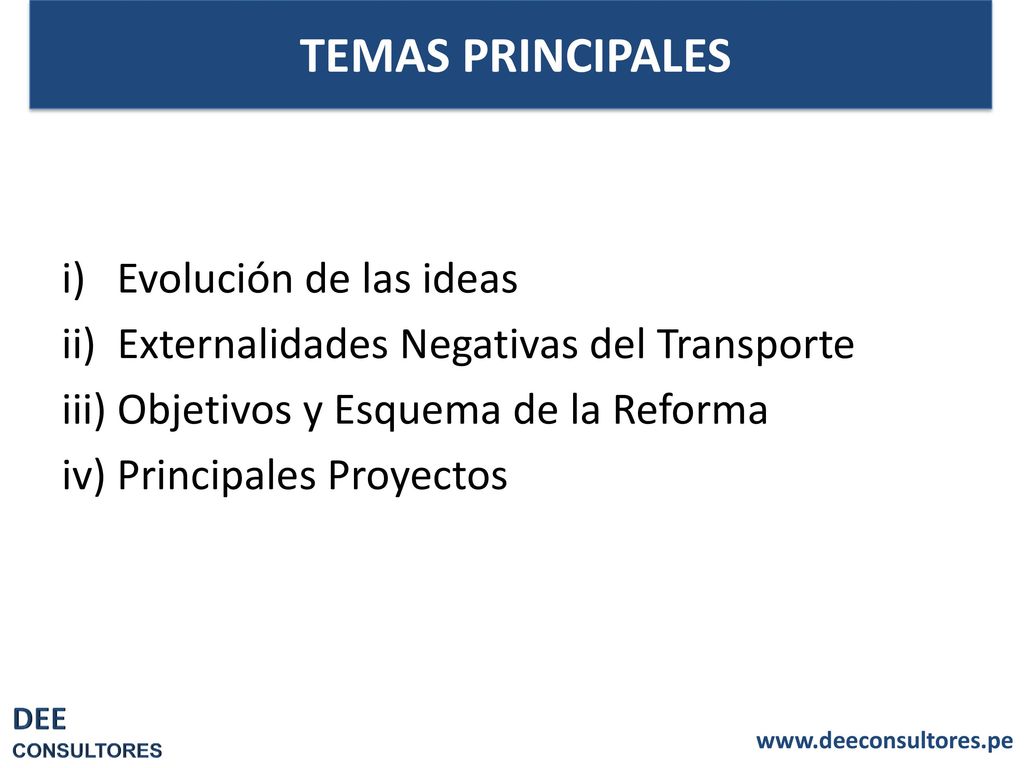 TEMAS PRINCIPALES

i) Evolución de las ideas
ii) Externalidades Negativas del Transporte
iii) Objetivos y Esquema de la Reforma
iv) Principales Proyectos

DEE
CONSULTORES

www.deeconsultores.pe